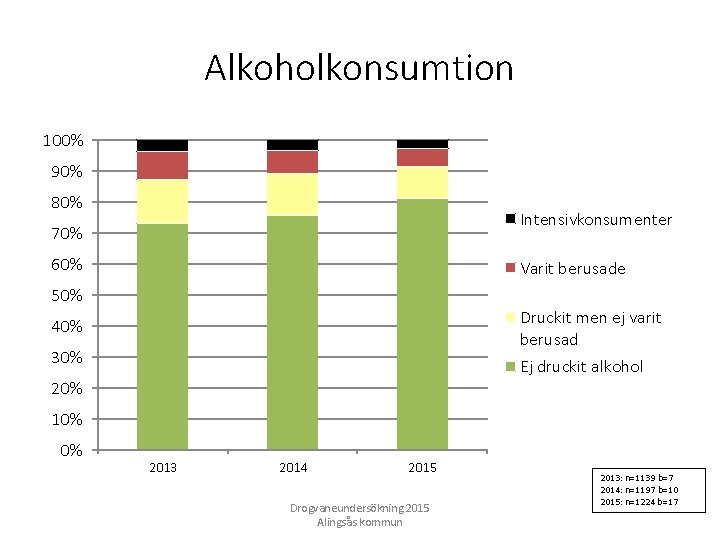 Alkoholkonsumtion

100%
90%
80%
70%
60%
50%
40%
30%
20%
10%
0%

2013
2014
2015

Intensivkonsumenter
Varit berusade
Druckit men ej varit berusad
Ej druckit alkohol

2013: n=1139 b=7
2014: n=1197 b=10
2015: n=1224 b=17

Drogvaneundersökning 2015
Alingsås kommun